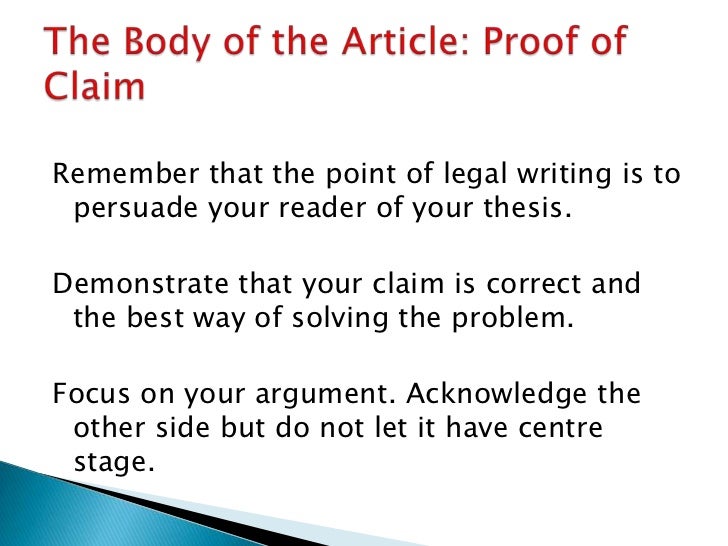 The Body of the Article: Proof of Claim

Remember that the point of legal writing is to persuade your reader of your thesis.

Demonstrate that your claim is correct and the best way of solving the problem.

Focus on your argument. Acknowledge the other side but do not let it have centre stage.